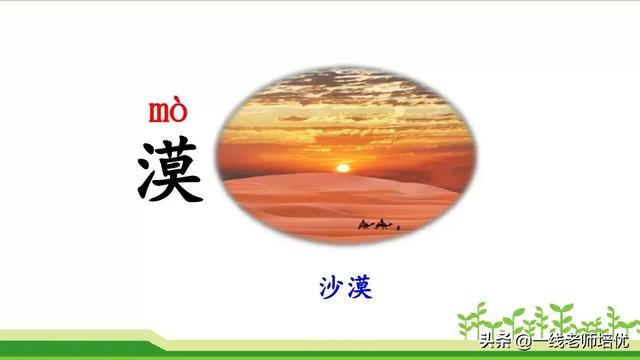 mò
漠

沙漠

头条 @一线老师培优